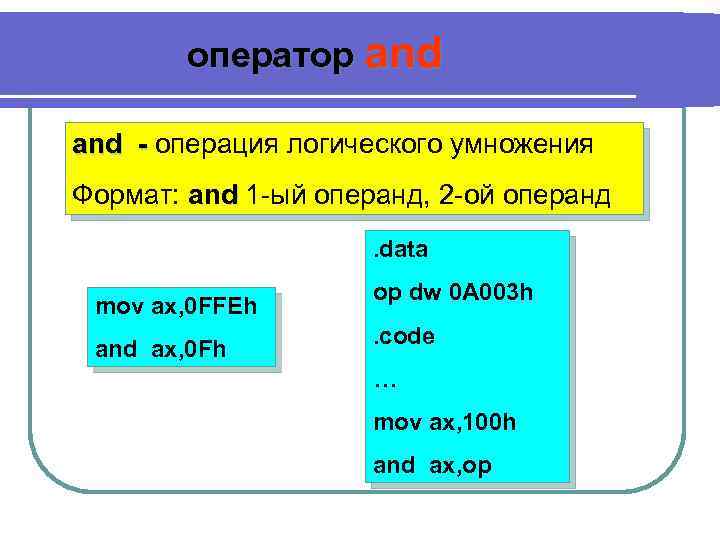 оператор and

and - операция логического умножения

Формат: and 1-ый операнд, 2-ой операнд

mov ax,0FFEh

and ax,0Fh

.data

op dw 0A003h

.code

…

mov ax,100h

and ax,op